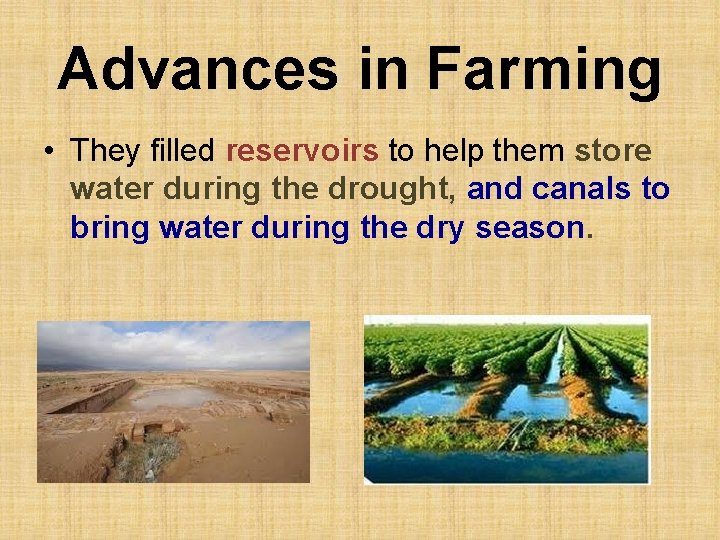 Advances in Farming

• They filled reservoirs to help them store water during the drought, and canals to bring water during the dry season.